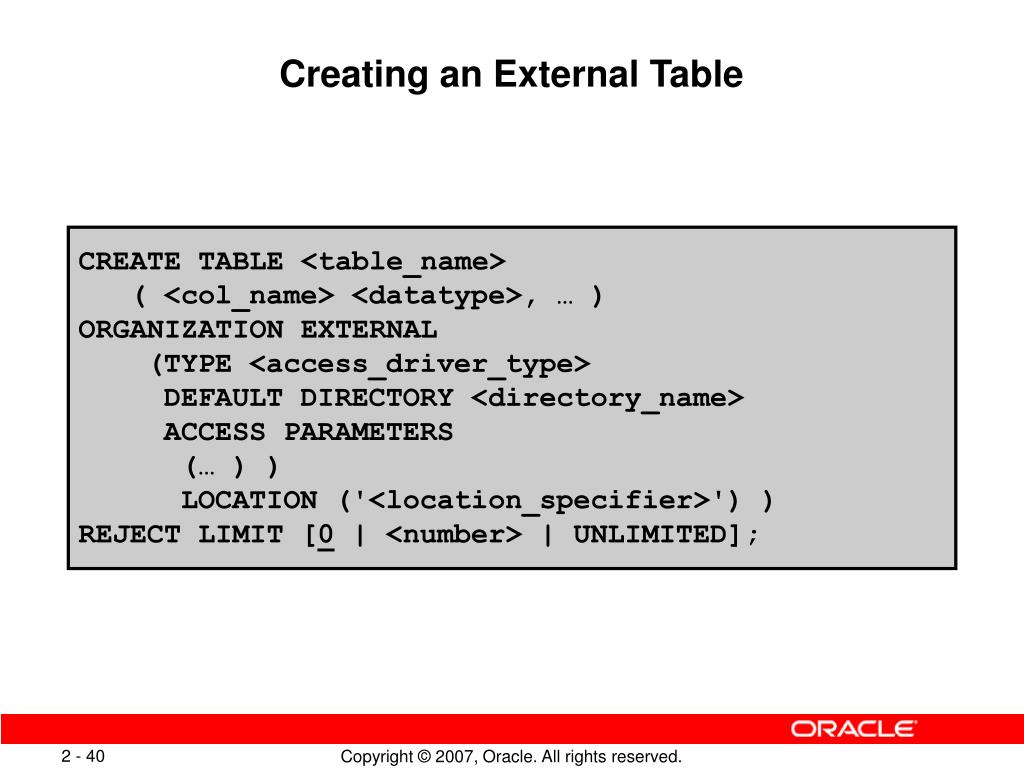 Creating an External Table

CREATE TABLE <table_name>
( <col_name> <datatype>, … )
ORGANIZATION EXTERNAL
(TYPE <access_driver_type>
DEFAULT DIRECTORY <directory_name>
ACCESS PARAMETERS
(… ) )
LOCATION ('<location_specifier>') )
REJECT LIMIT [0 | <number> | UNLIMITED];

ORACLE

2 - 40

Copyright © 2007, Oracle. All rights reserved.